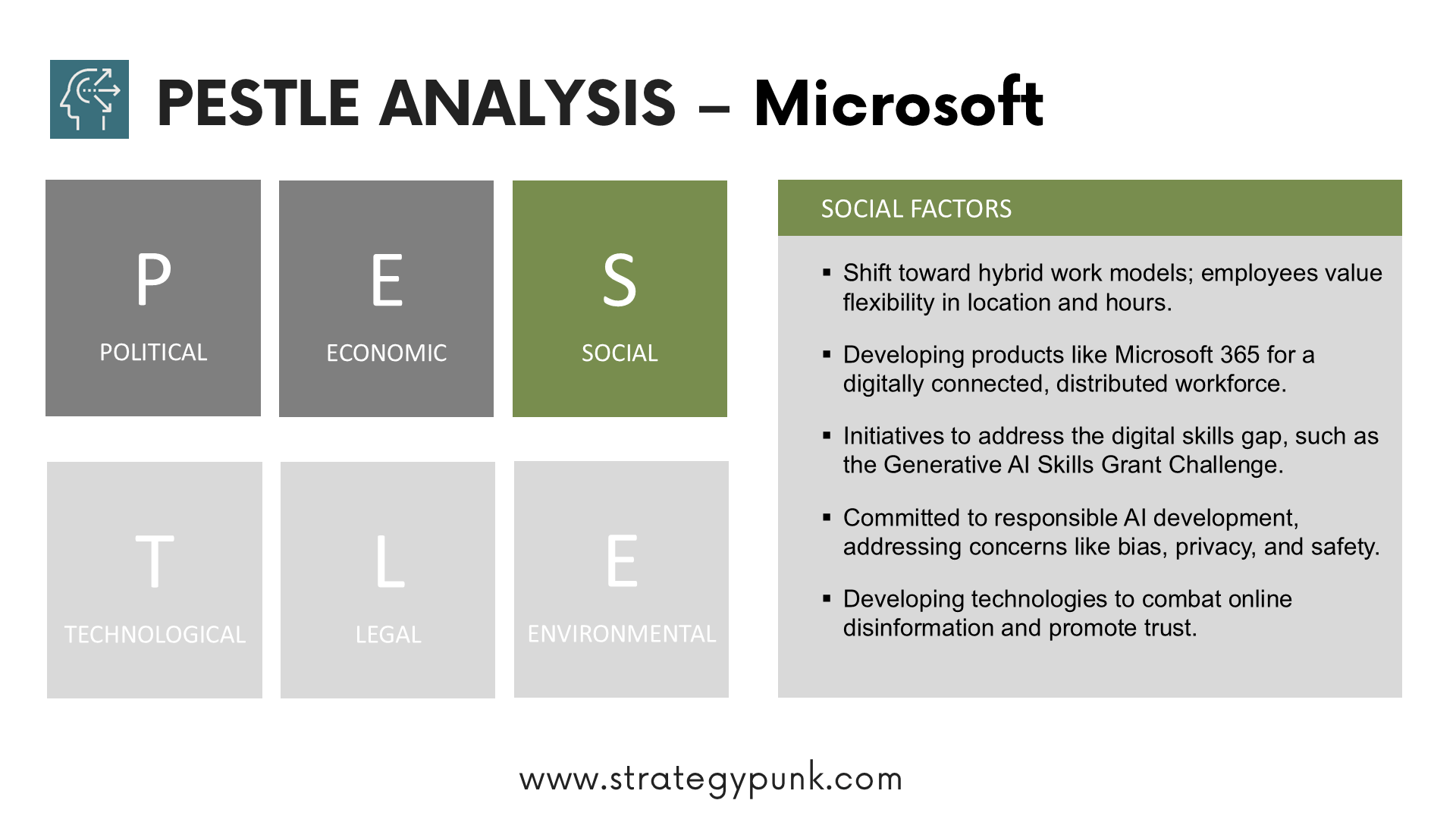 PESTLE ANALYSIS – Microsoft

P
POLITICAL

E
ECONOMIC

S
SOCIAL

T
TECHNOLOGICAL

L
LEGAL

E
ENVIRONMENTAL

SOCIAL FACTORS

▪ Shift toward hybrid work models; employees value flexibility in location and hours.

▪ Developing products like Microsoft 365 for a digitally connected, distributed workforce.

▪ Initiatives to address the digital skills gap, such as the Generative AI Skills Grant Challenge.

▪ Committed to responsible AI development, addressing concerns like bias, privacy, and safety.

▪ Developing technologies to combat online disinformation and promote trust.

www.strategypunk.com